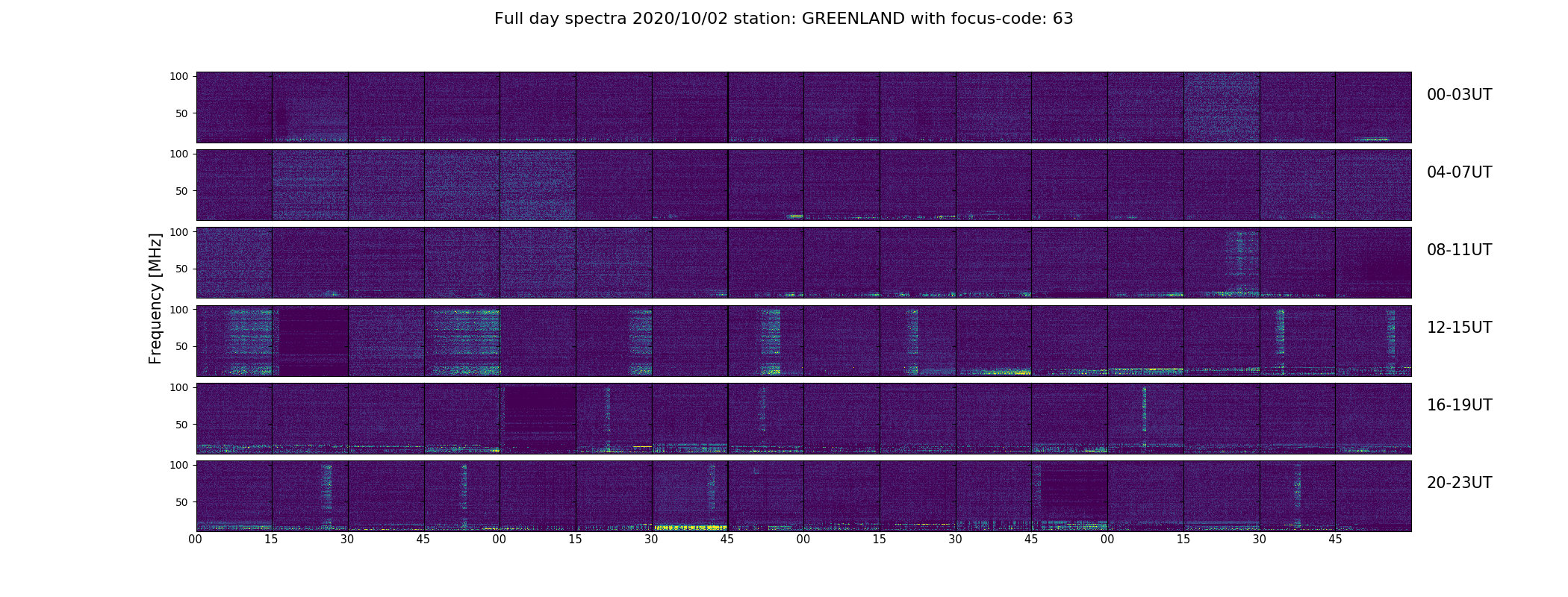 Full day spectra 2020/10/02 station: GREENLAND with focus-code: 63

Frequency [MHz]

100
50
00-03UT

100
50
04-07UT

100
50
08-11UT

100
50
12-15UT

100
50
16-19UT

100
50
20-23UT

00 15 30 45 00 15 30 45 00 15 30 45 00 15 30 45